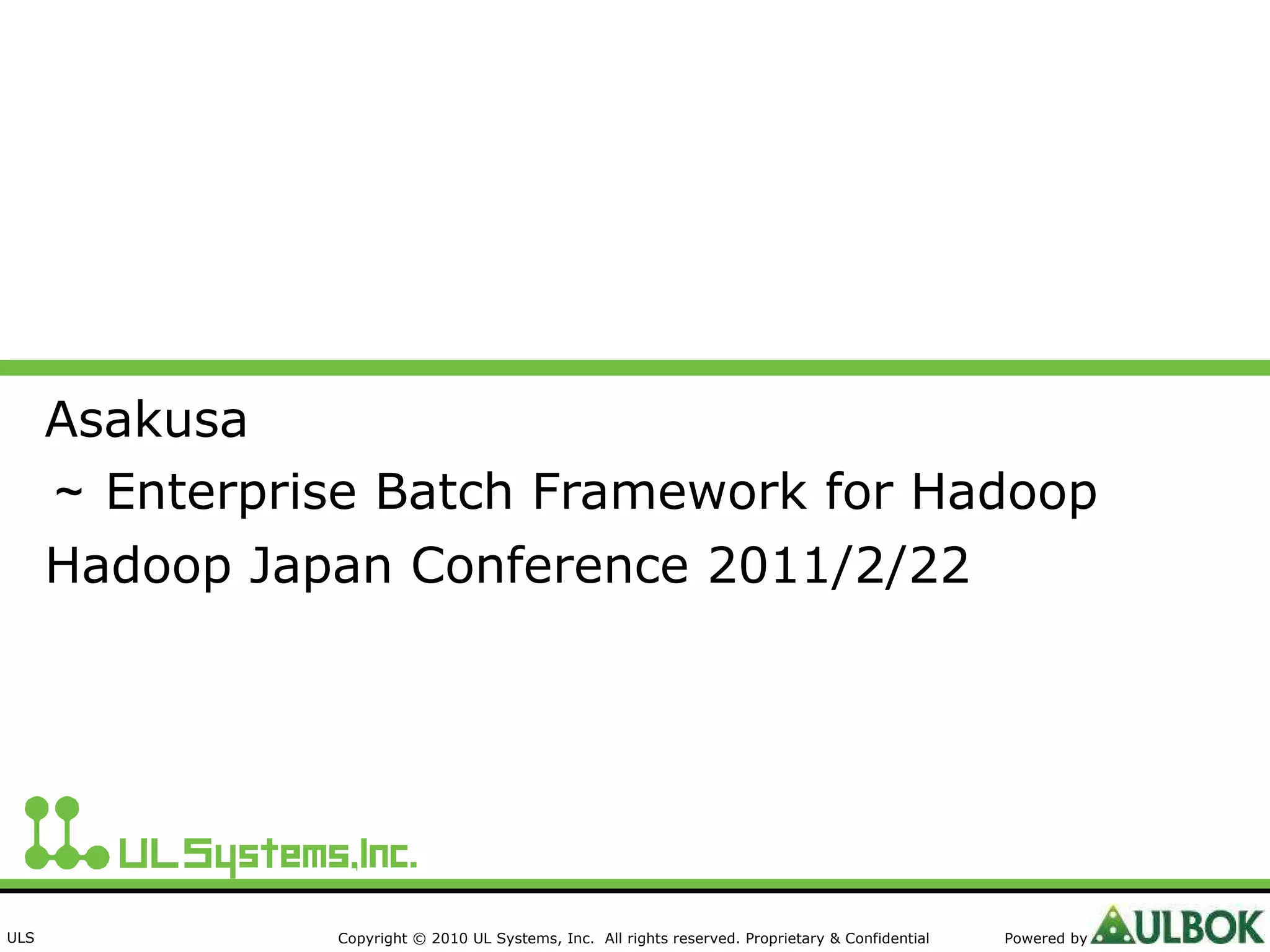 Asakusa
~ Enterprise Batch Framework for Hadoop
Hadoop Japan Conference 2011/2/22

UL Systems,Inc.

ULS

Copyright © 2010 UL Systems, Inc. All rights reserved. Proprietary & Confidential

Powered by ULBOK